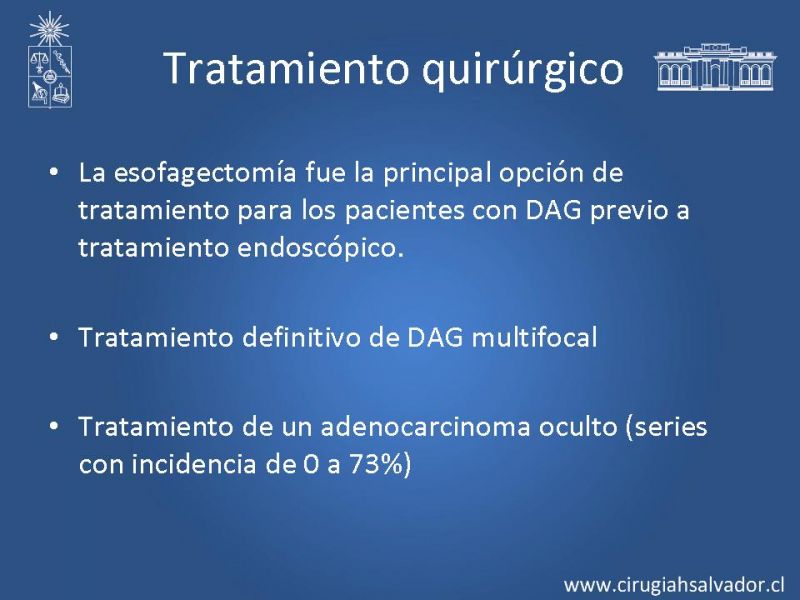 Tratamiento quirúrgico

• La esofagectomía fue la principal opción de tratamiento para los pacientes con DAG previo a tratamiento endoscópico.

• Tratamiento definitivo de DAG multifocal

• Tratamiento de un adenocarcinoma oculto (series con incidencia de 0 a 73%)

www.cirugiahsalvador.cl